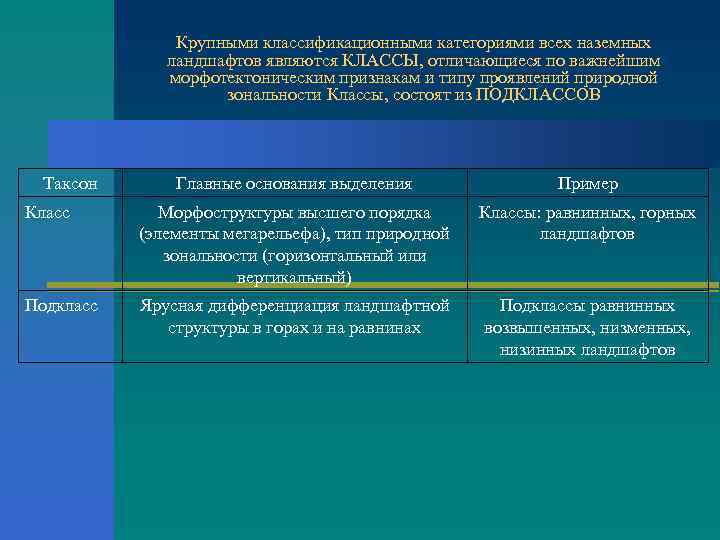 Крупными классификационными категориями всех наземных ландшафтов являются КЛАССЫ, отличающиеся по важнейшим морфотектоническим признакам и типу проявлений природной зональности Классы, состоят из ПОДКЛАССОВ

| Таксон | Главные основания выделения | Пример |
|---|---|---|
| Класс | Морфоструктуры высшего порядка (элементы мегарельефа), тип природной зональности (горизонтальный или вертикальный) | Классы: равнинных, горных ландшафтов |
| Подкласс | Ярусная дифференциация ландшафтной структуры в горах и на равнинах | Подклассы равнинных возвышенных, низменных, низинных ландшафтов |